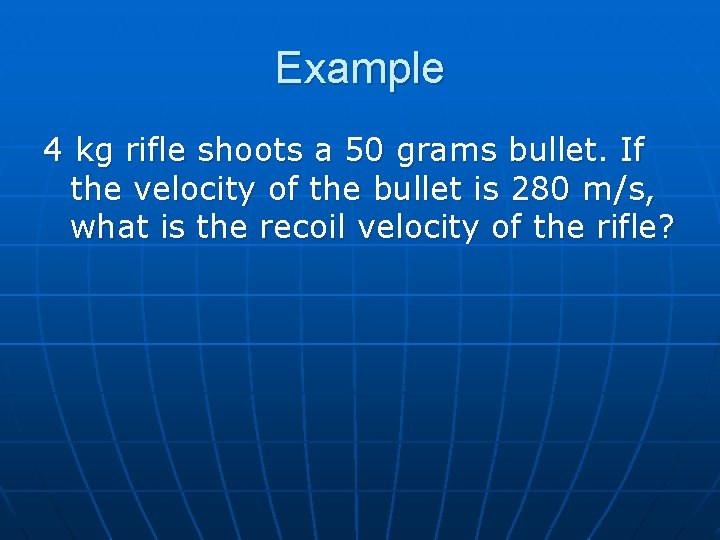 Example

4 kg rifle shoots a 50 grams bullet. If the velocity of the bullet is 280 m/s, what is the recoil velocity of the rifle?